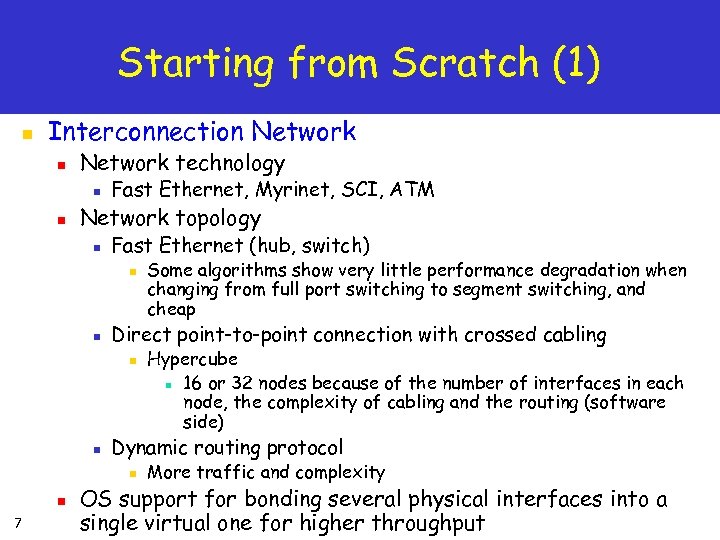 Starting from Scratch (1)

Interconnection Network

Network technology

Fast Ethernet, Myrinet, SCI, ATM

Network topology

Fast Ethernet (hub, switch)

Some algorithms show very little performance degradation when changing from full port switching to segment switching, and cheap

Direct point-to-point connection with crossed cabling

Hypercube

16 or 32 nodes because of the number of interfaces in each node, the complexity of cabling and the routing (software side)

Dynamic routing protocol

More traffic and complexity

OS support for bonding several physical interfaces into a single virtual one for higher throughput

7